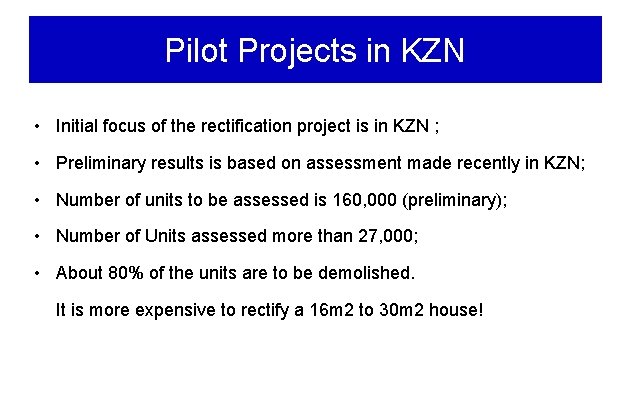 Pilot Projects in KZN

• Initial focus of the rectification project is in KZN ;

• Preliminary results is based on assessment made recently in KZN;

• Number of units to be assessed is 160,000 (preliminary);

• Number of Units assessed more than 27,000;

• About 80% of the units are to be demolished.

It is more expensive to rectify a 16m2 to 30m2 house!